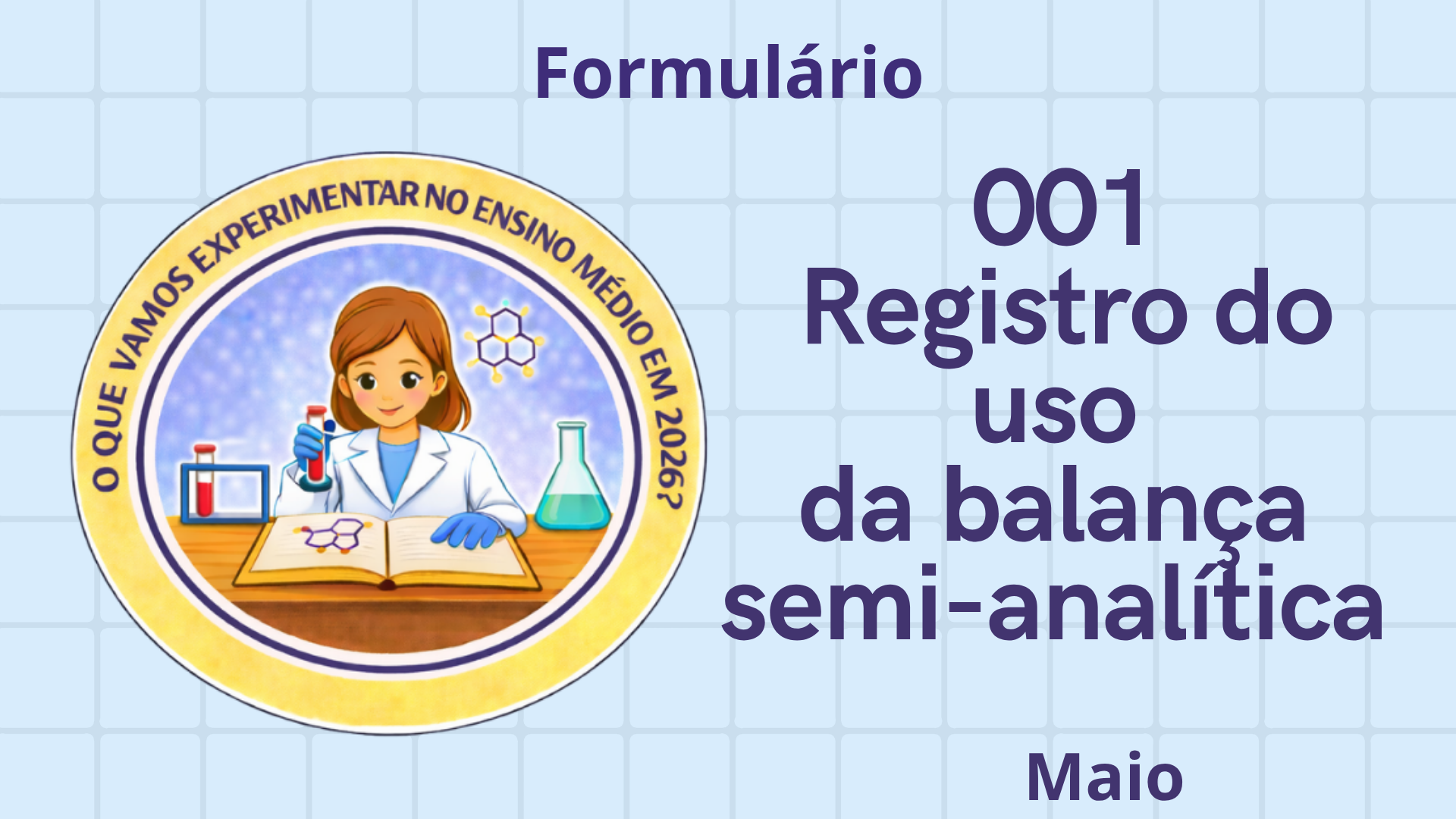 Formulário

O QUE VAMOS EXPERIMENTAR NO ENSINO MÉDIO EM 2026?

001
Registro do uso da balança semi-analítica

Maio